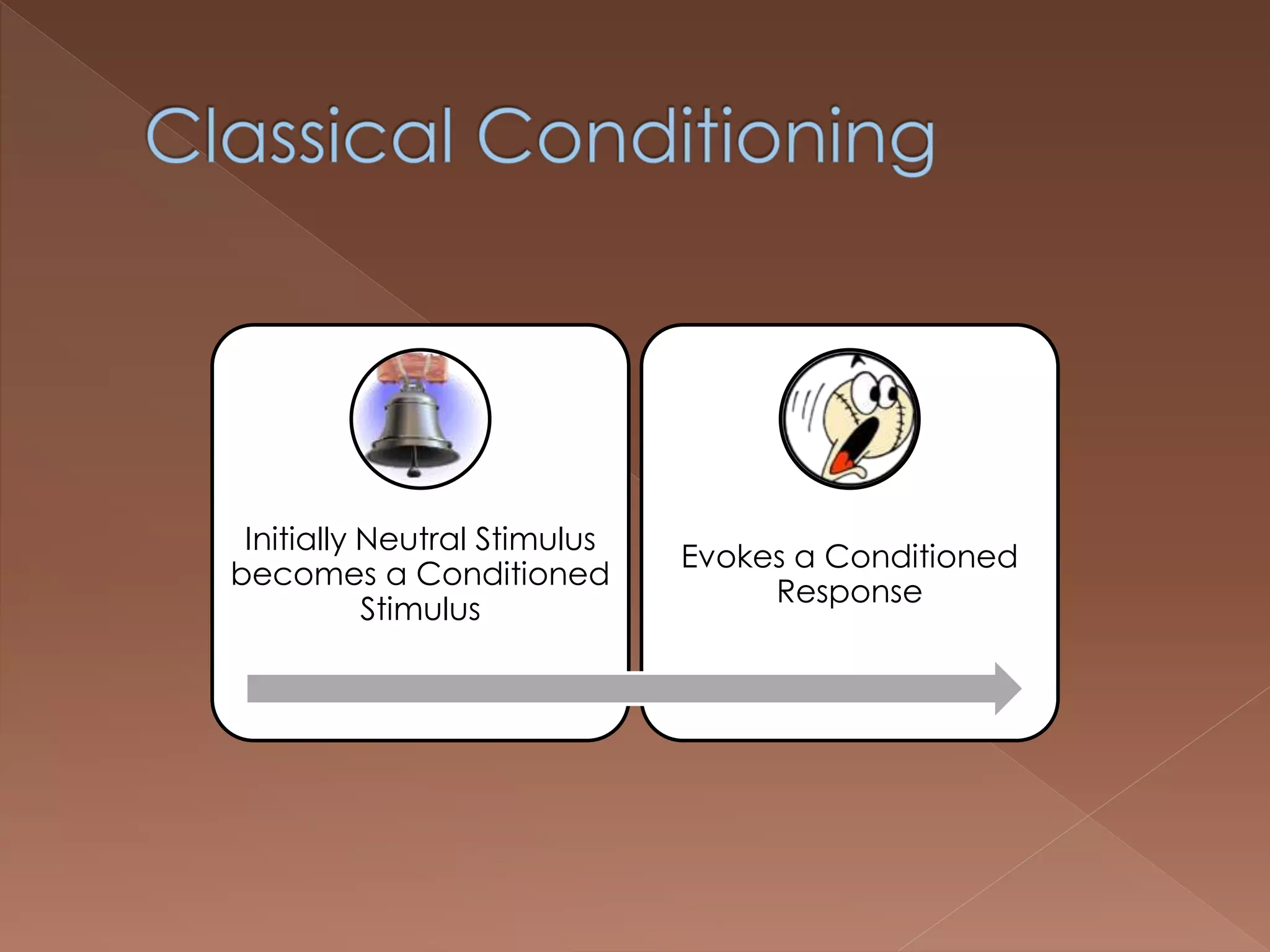 Classical Conditioning

Initially Neutral Stimulus becomes a Conditioned Stimulus

Evokes a Conditioned Response